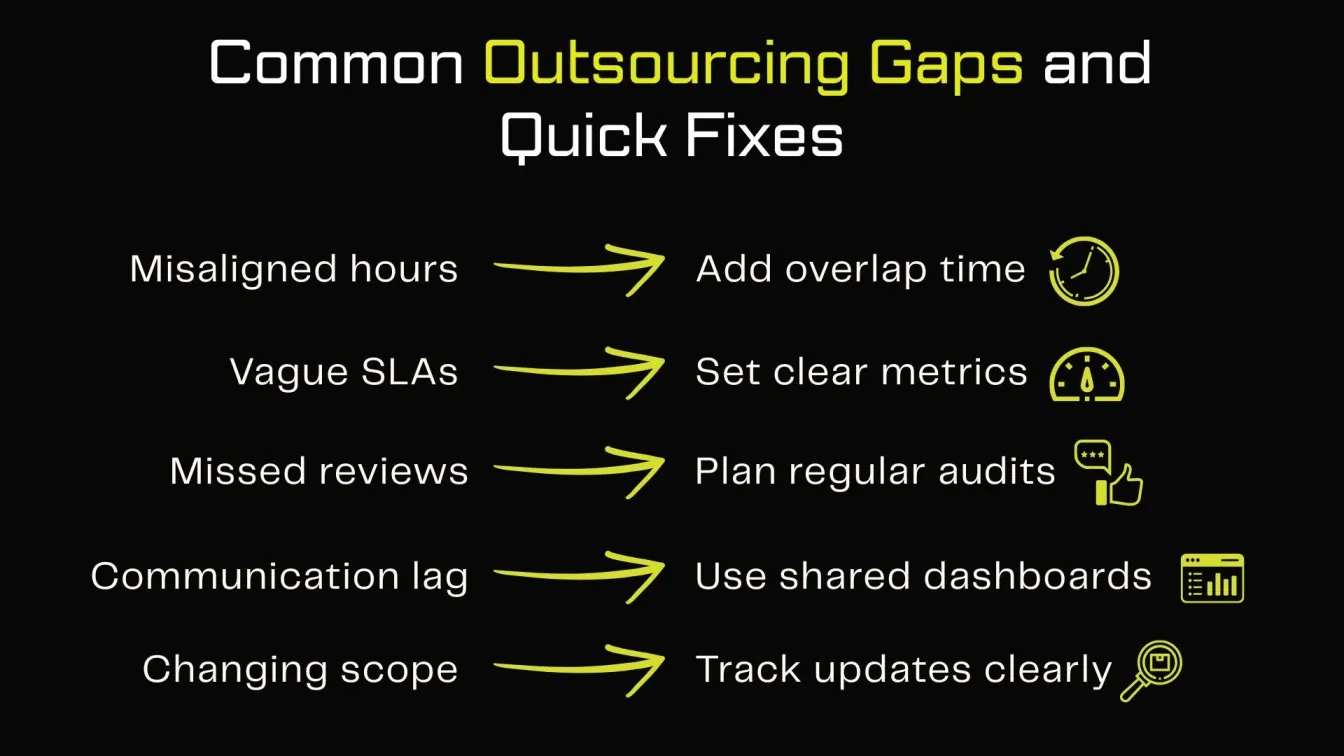 Common Outsourcing Gaps and Quick Fixes

Misaligned hours → Add overlap time

Vague SLAs → Set clear metrics

Missed reviews → Plan regular audits

Communication lag → Use shared dashboards

Changing scope → Track updates clearly